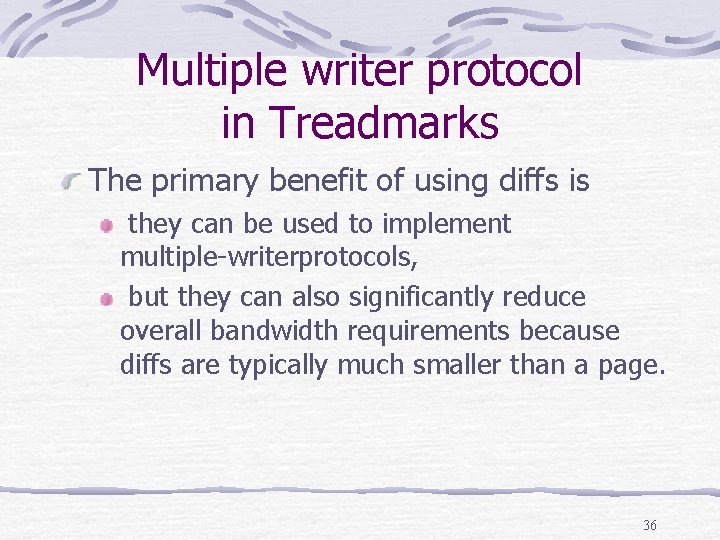 Multiple writer protocol in Treadmarks

The primary benefit of using diffs is

they can be used to implement multiple-writerprotocols,

but they can also significantly reduce overall bandwidth requirements because diffs are typically much smaller than a page.

36